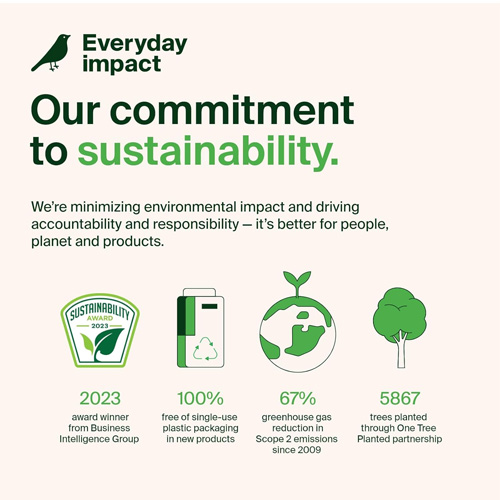 Everyday impact

Our commitment to sustainability.

We're minimizing environmental impact and driving accountability and responsibility — it's better for people, planet and products.

SUSTAINABILITY AWARD 2023

2023
award winner from Business Intelligence Group

100%
free of single-use plastic packaging in new products

67%
greenhouse gas reduction in Scope 2 emissions since 2009

5867
trees planted through One Tree Planted partnership